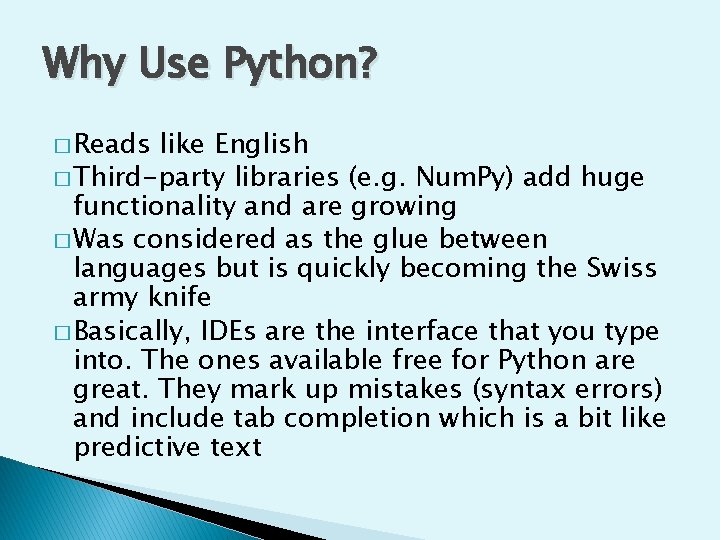 Why Use Python?

□ Reads like English

□ Third-party libraries (e.g. NumPy) add huge functionality and are growing

□ Was considered as the glue between languages but is quickly becoming the Swiss army knife

□ Basically, IDEs are the interface that you type into. The ones available free for Python are great. They mark up mistakes (syntax errors) and include tab completion which is a bit like predictive text